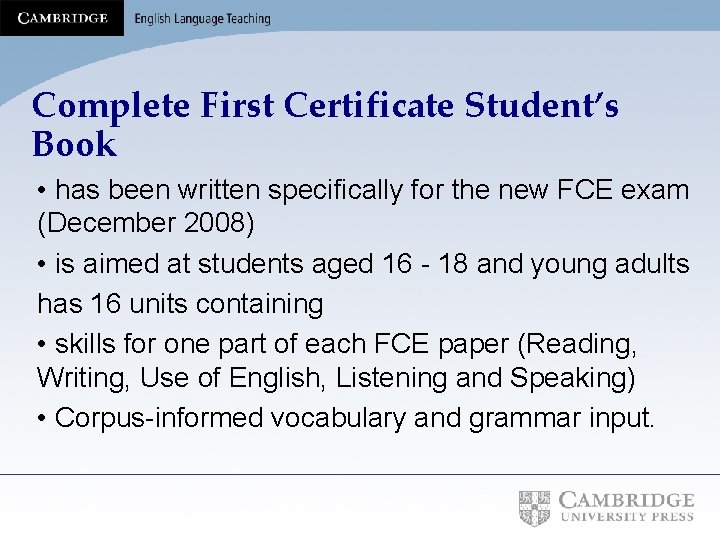 CAMBRIDGE English Language Teaching

Complete First Certificate Student's Book

• has been written specifically for the new FCE exam (December 2008)

• is aimed at students aged 16 - 18 and young adults

has 16 units containing

• skills for one part of each FCE paper (Reading, Writing, Use of English, Listening and Speaking)

• Corpus-informed vocabulary and grammar input.

CAMBRIDGE UNIVERSITY PRESS